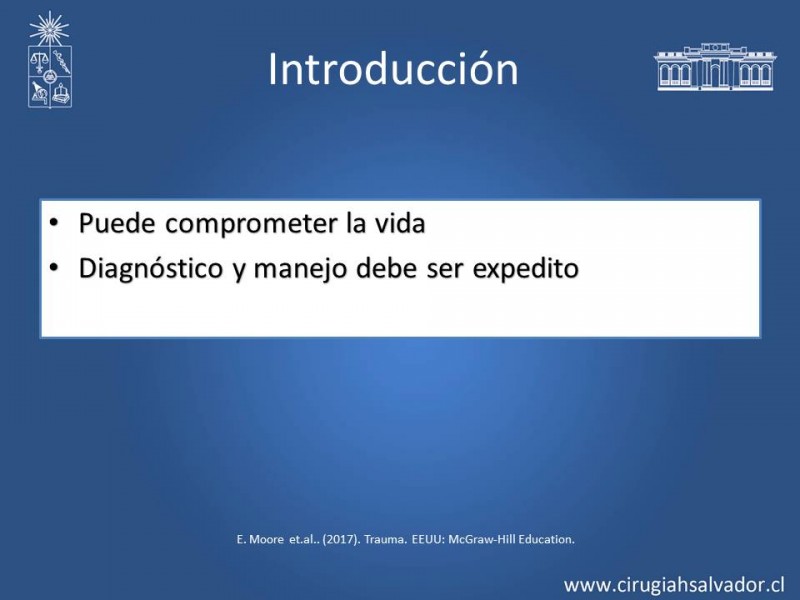 Introducción

• Puede comprometer la vida
• Diagnóstico y manejo debe ser expedito

E. Moore et.al.. (2017). Trauma. EEUU: McGraw-Hill Education.

www.cirugiahsalvador.cl